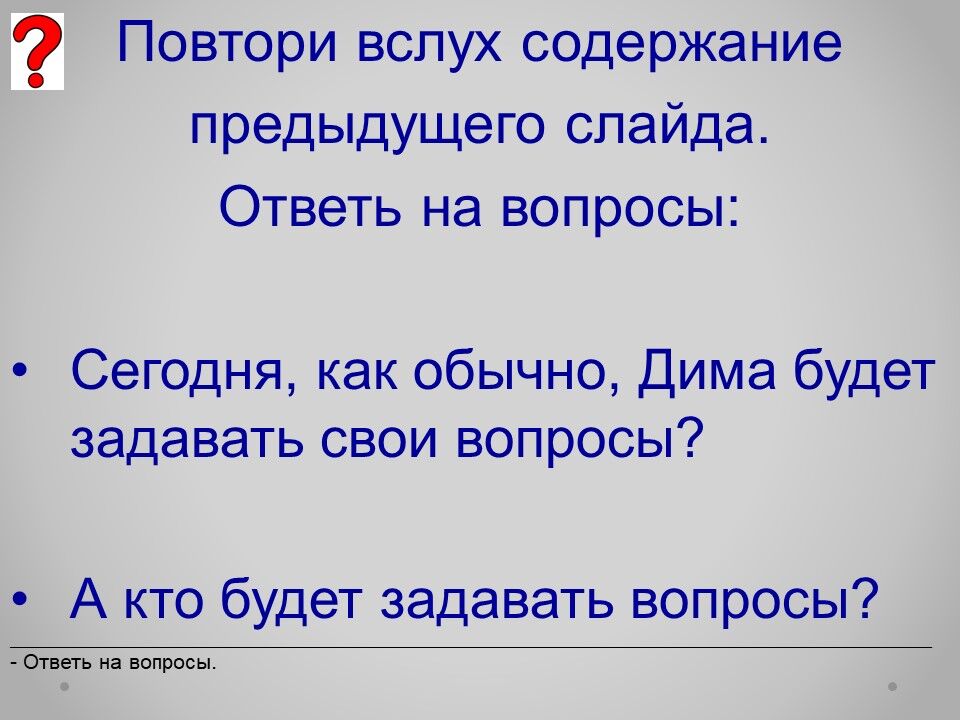 ?

Повтори вслух содержание предыдущего слайда.
Ответь на вопросы:

• Сегодня, как обычно, Дима будет задавать свои вопросы?

• А кто будет задавать вопросы?

- Ответь на вопросы.